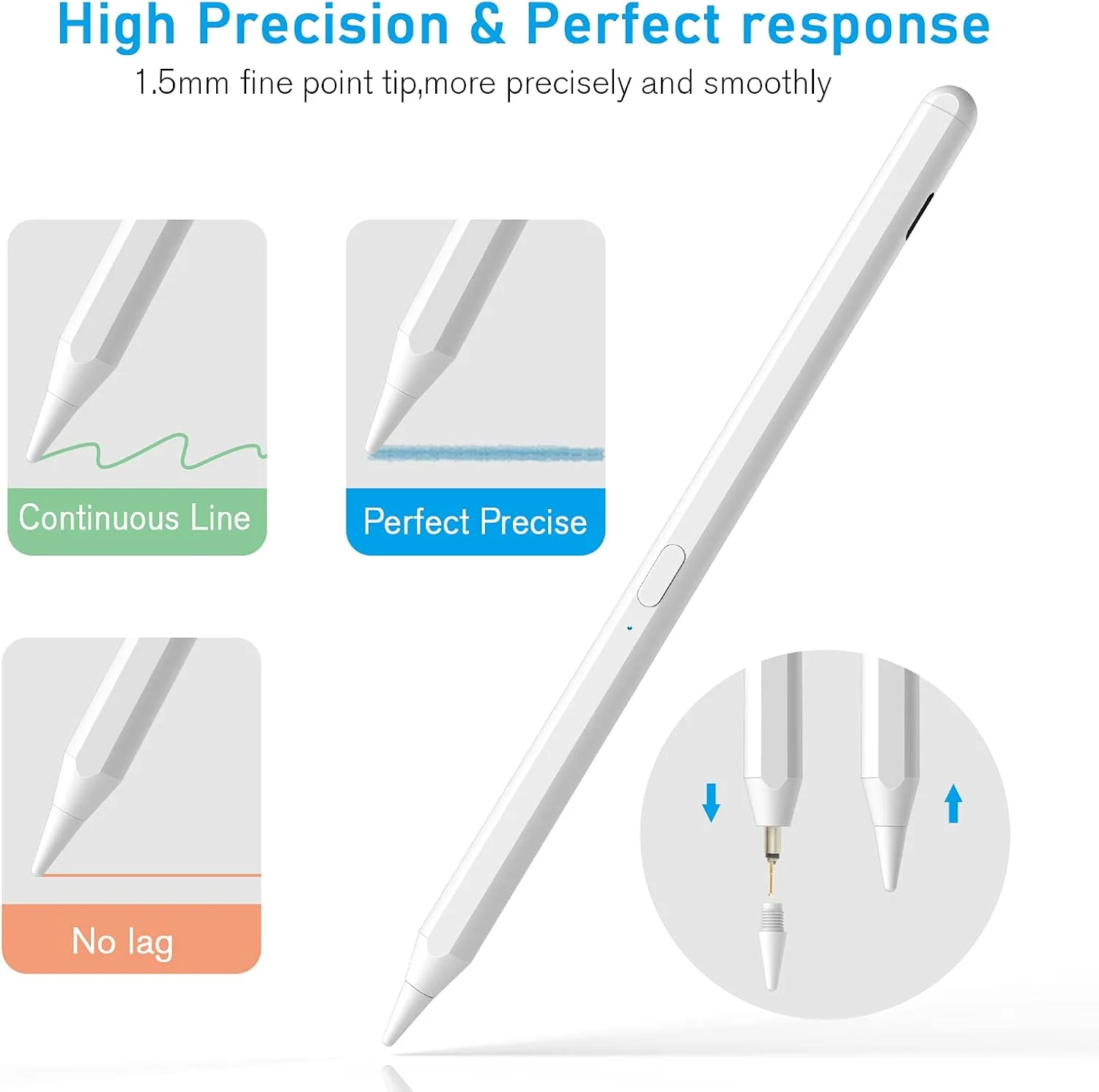 High Precision & Perfect response

1.5mm fine point tip,more precisely and smoothly

Continuous Line

Perfect Precise

No lag